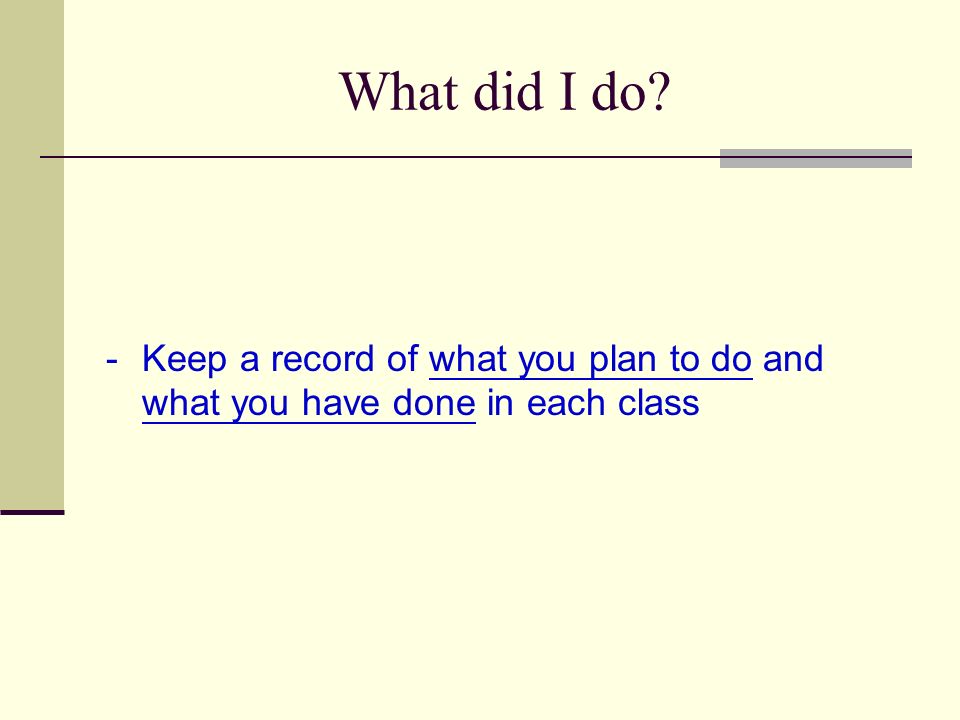 What did I do?

- Keep a record of what you plan to do and what you have done in each class